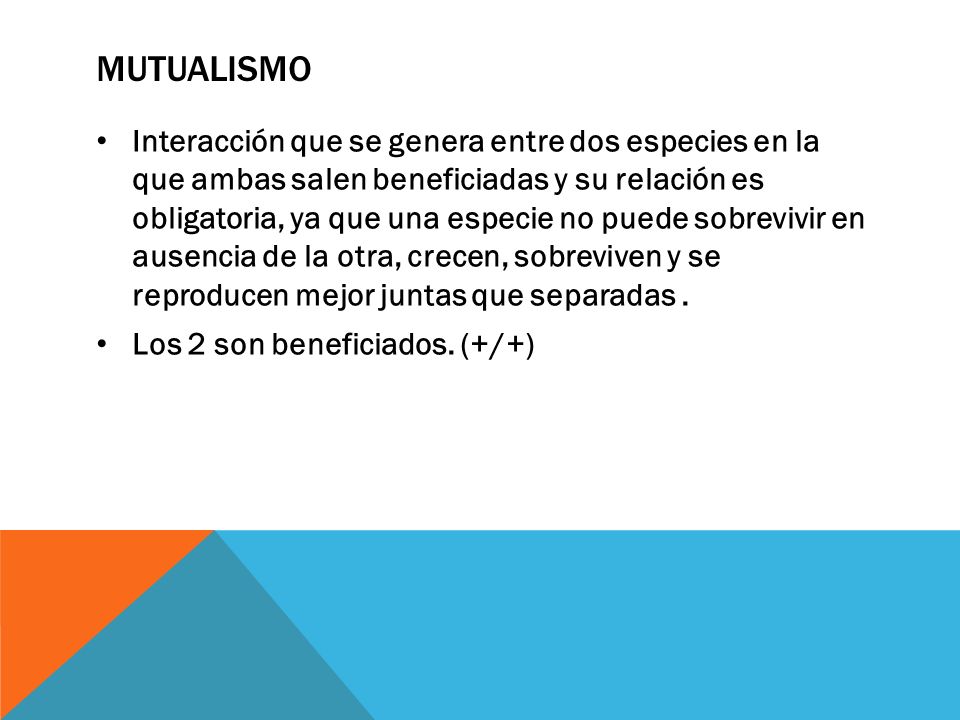 MUTUALISMO

• Interacción que se genera entre dos especies en la que ambas salen beneficiadas y su relación es obligatoria, ya que una especie no puede sobrevivir en ausencia de la otra, crecen, sobreviven y se reproducen mejor juntas que separadas .

• Los 2 son beneficiados. (+/+)